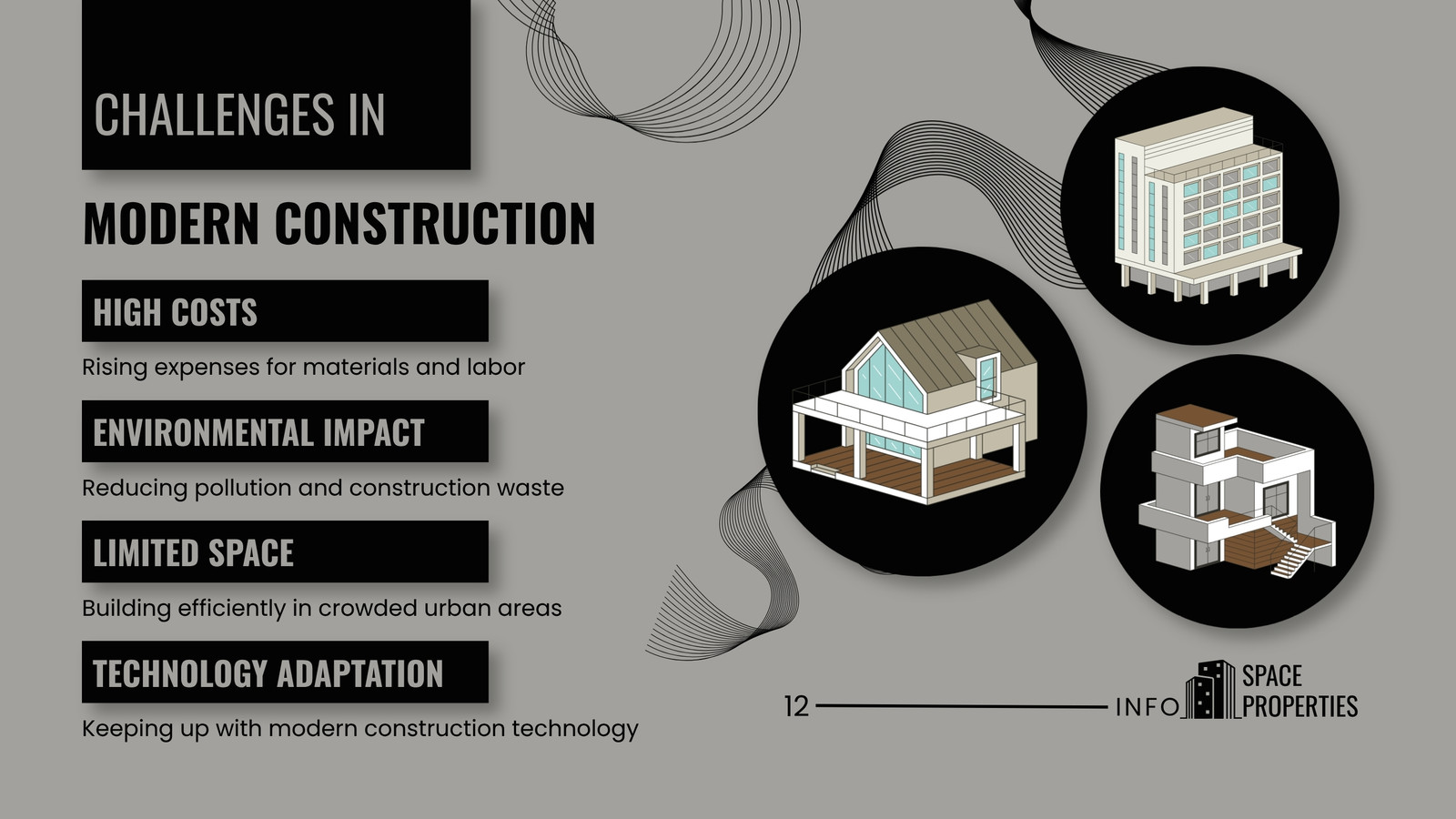 CHALLENGES IN

MODERN CONSTRUCTION

HIGH COSTS

Rising expenses for materials and labor

ENVIRONMENTAL IMPACT

Reducing pollution and construction waste

LIMITED SPACE

Building efficiently in crowded urban areas

TECHNOLOGY ADAPTATION

Keeping up with modern construction technology

12

INFO

SPACE PROPERTIES